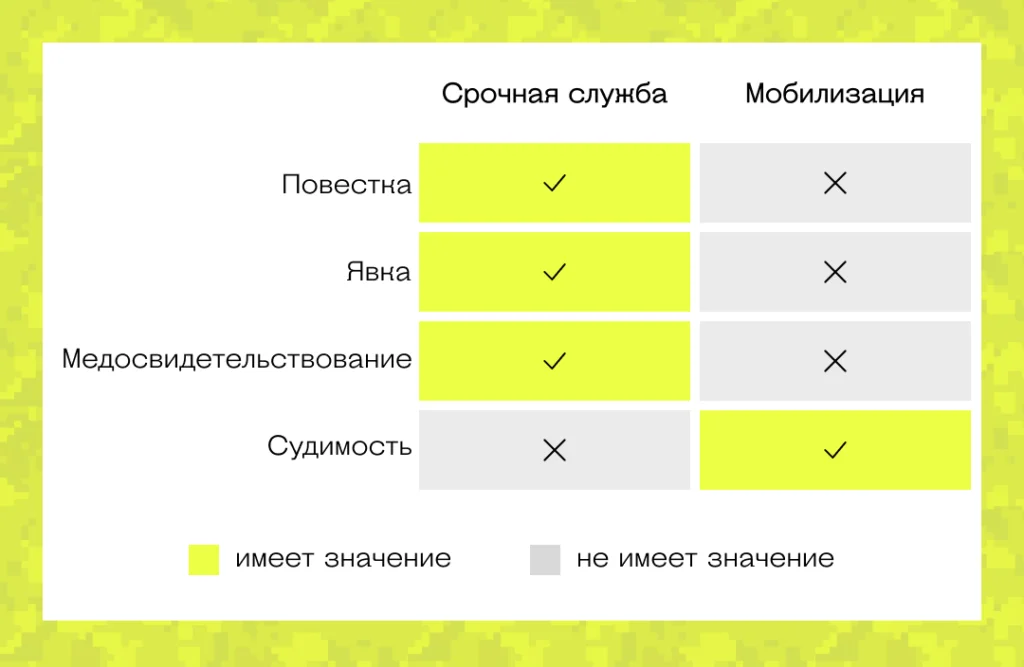 |  | Срочная служба | Мобилизация |
|---|---|---|
| Повестка | ✓ | ✕ |
| Явка | ✓ | ✕ |
| Медосвидетельствование | ✓ | ✕ |
| Судимость | ✕ | ✓ |

имеет значение

не имеет значение